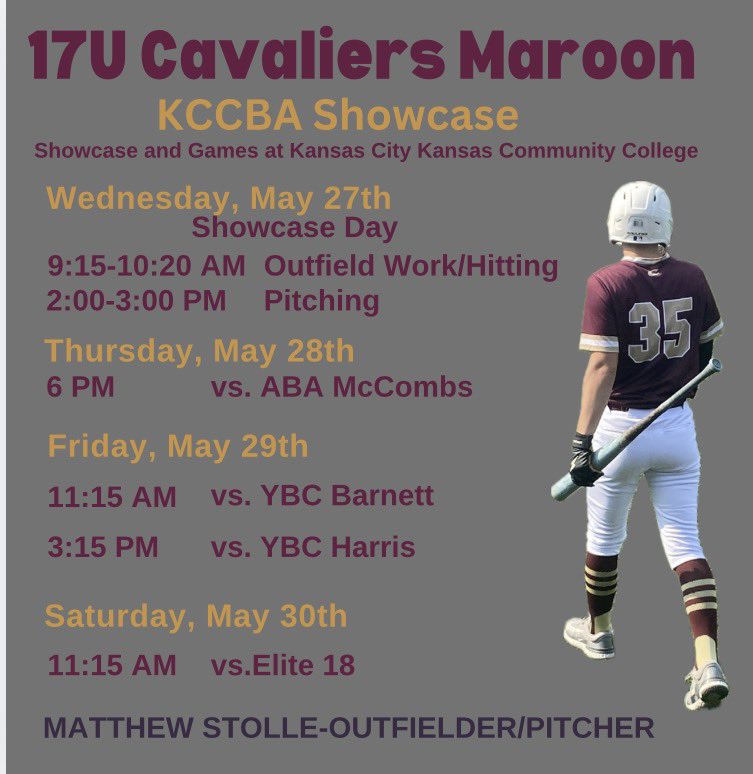 17U Cavaliers Maroon

KCCBA Showcase

Showcase and Games at Kansas City Kansas Community College

Wednesday, May 27th
Showcase Day

9:15-10:20 AM Outfield Work/Hitting
2:00-3:00 PM Pitching

Thursday, May 28th
6 PM vs. ABA McCombs

Friday, May 29th

11:15 AM vs. YBC Barnett

3:15 PM vs. YBC Harris

Saturday, May 30th

11:15 AM vs.Elite 18

35

MATTHEW STOLLE-OUTFIELDER/PITCHER